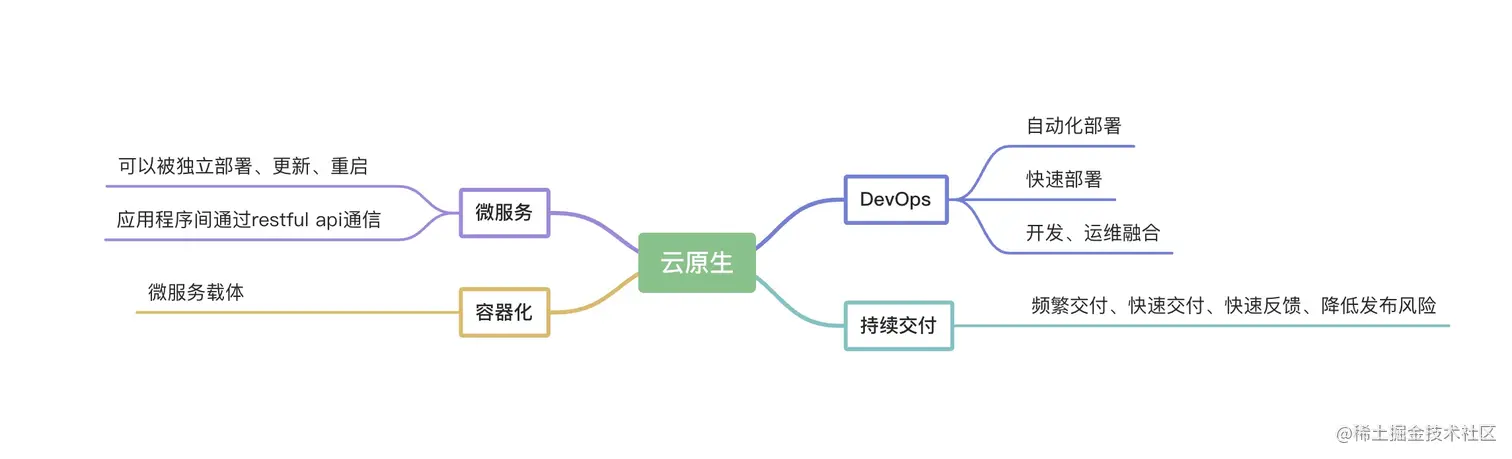 云原生

微服务
可以被独立部署、更新、重启
应用程序间通过restful api通信

容器化
微服务载体

DevOps
自动化部署
快速部署
开发、运维融合

持续交付
频繁交付、快速交付、快速反馈、降低发布风险

@稀土掘金技术社区